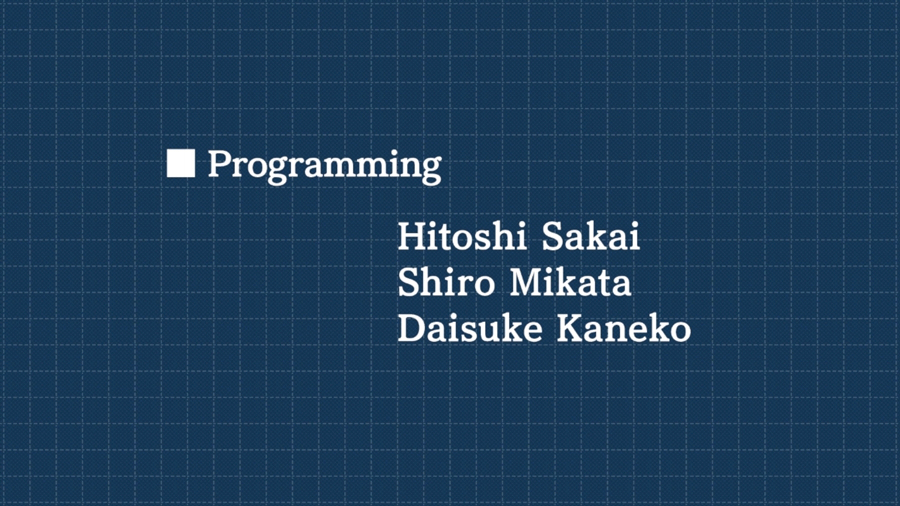 ■ Programming

Hitoshi Sakai
Shiro Mikata
Daisuke Kaneko